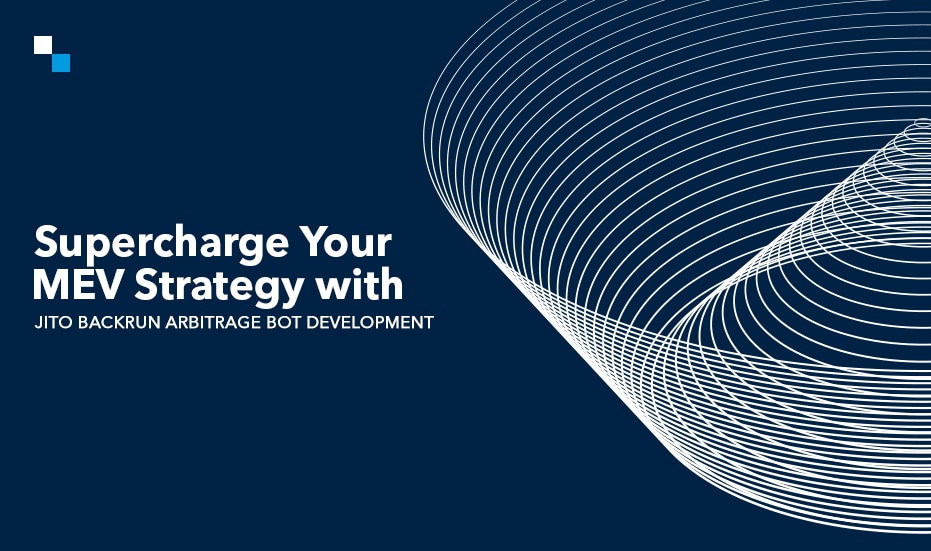 Supercharge Your MEV Strategy with
JITO BACKRUN ARBITRAGE BOT DEVELOPMENT